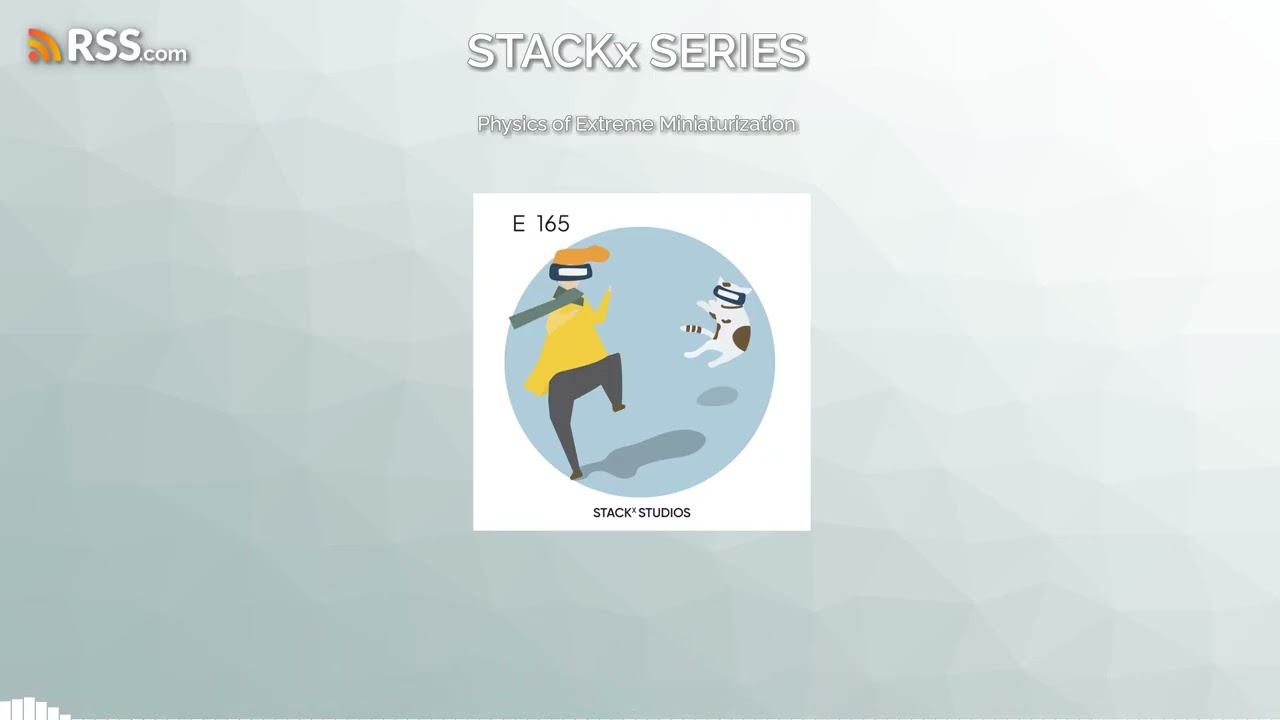 RSS.com

STACKx SERIES

Physics of Extreme Miniaturization

E 165

STACK$^{x}$ STUDIOS